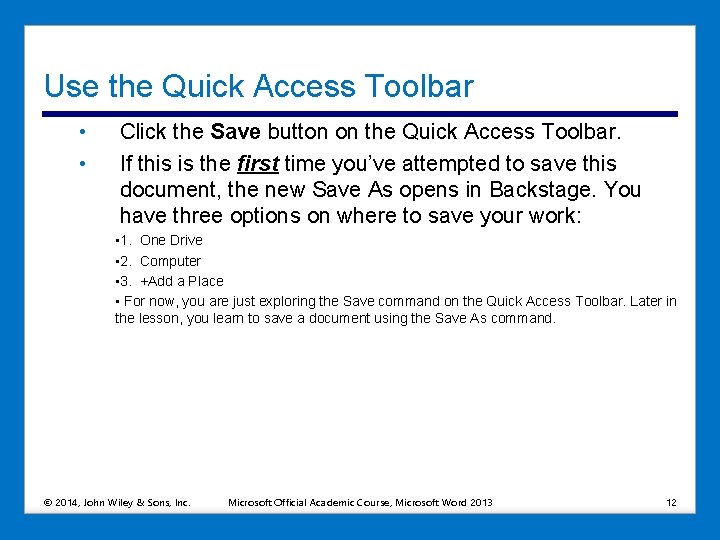 Use the Quick Access Toolbar

• Click the Save button on the Quick Access Toolbar.

• If this is the first time you've attempted to save this document, the new Save As opens in Backstage. You have three options on where to save your work:

▪1. One Drive

▪2. Computer

▪3. +Add a Place

▪ For now, you are just exploring the Save command on the Quick Access Toolbar. Later in the lesson, you learn to save a document using the Save As command.

© 2014, John Wiley & Sons, Inc. Microsoft Official Academic Course, Microsoft Word 2013 12